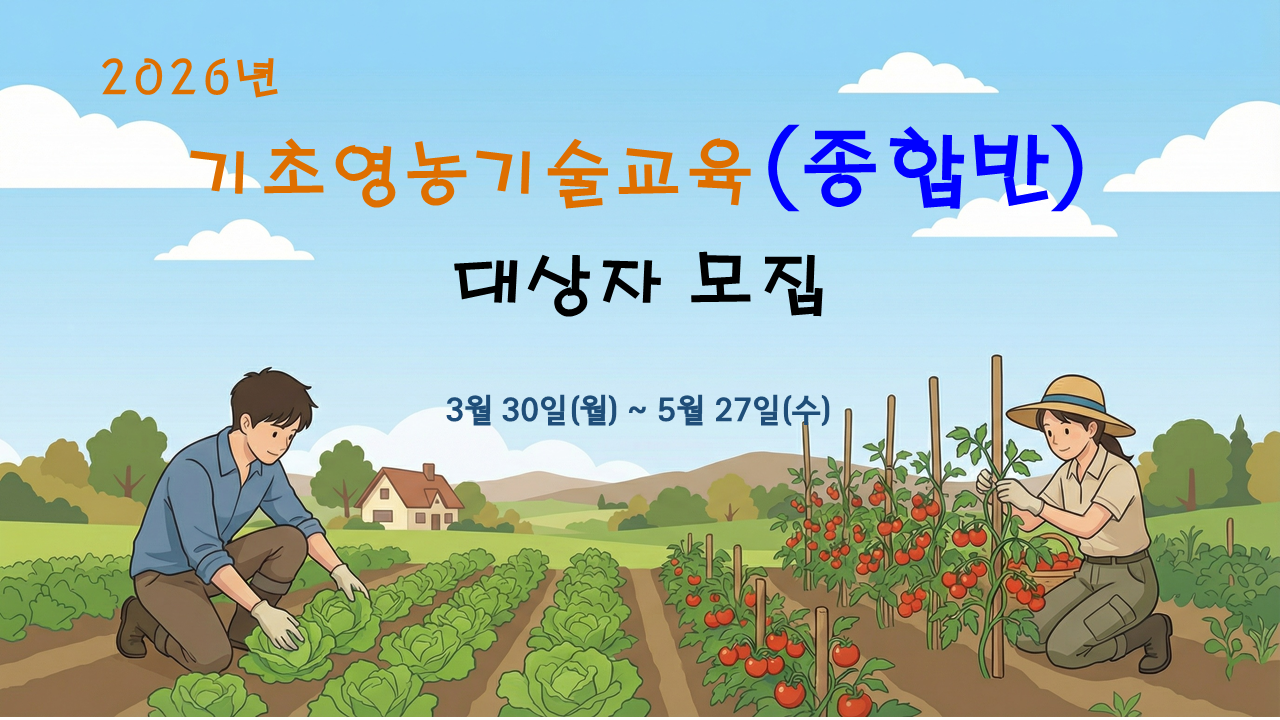 2026년

기초영농기술교육(종합반)

대상자 모집

3월 30일(월) ~ 5월 27일(수)